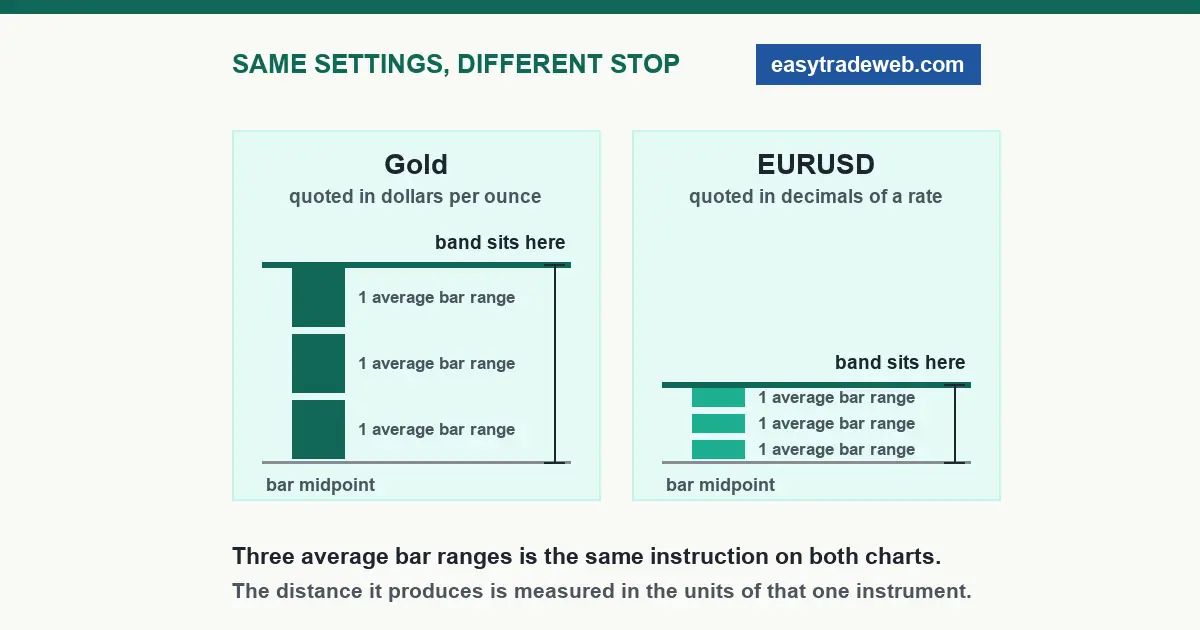 SAME SETTINGS, DIFFERENT STOP

easytradeweb.com

Gold
quoted in dollars per ounce

band sits here

1 average bar range

1 average bar range

1 average bar range

bar midpoint

EURUSD
quoted in decimals of a rate

band sits here

1 average bar range

1 average bar range

1 average bar range

bar midpoint

Three average bar ranges is the same instruction on both charts.
The distance it produces is measured in the units of that one instrument.